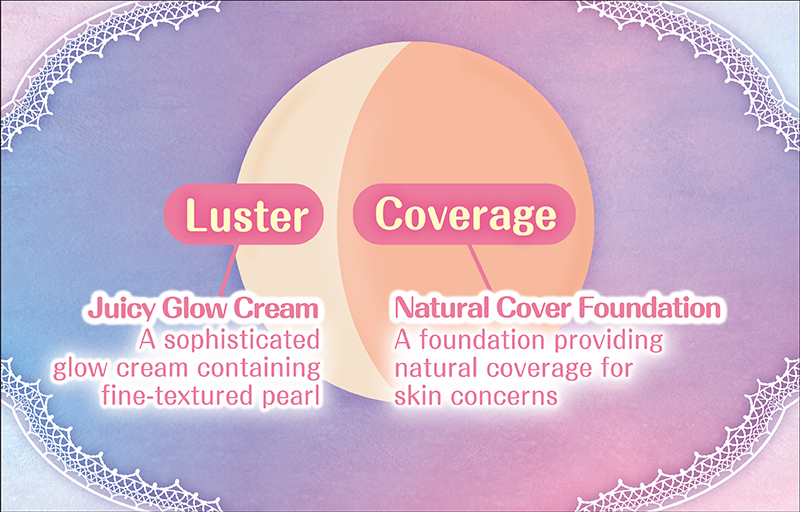 Luster

Coverage

Juicy Glow Cream
A sophisticated glow cream containing fine-textured pearl

Natural Cover Foundation
A foundation providing natural coverage for skin concerns